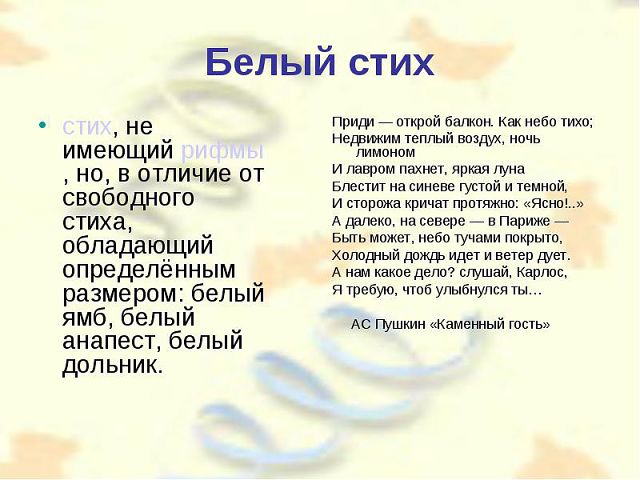 Белый стих

• стих, не имеющий рифмы , но, в отличие от свободного стиха, обладающий определённым размером: белый ямб, белый анапест, белый дольник.

Приди — открой балкон. Как небо тихо;
Недвижим теплый воздух, ночь лимоном
И лавром пахнет, яркая луна
Блестит на синеве густой и темной,
И сторожа кричат протяжно: «Ясно!..»
А далеко, на севере — в Париже —
Быть может, небо тучами покрыто,
Холодный дождь идет и ветер дует.
А нам какое дело? слушай, Карлос,
Я требую, чтоб улыбнулся ты…

АС Пушкин «Каменный гость»